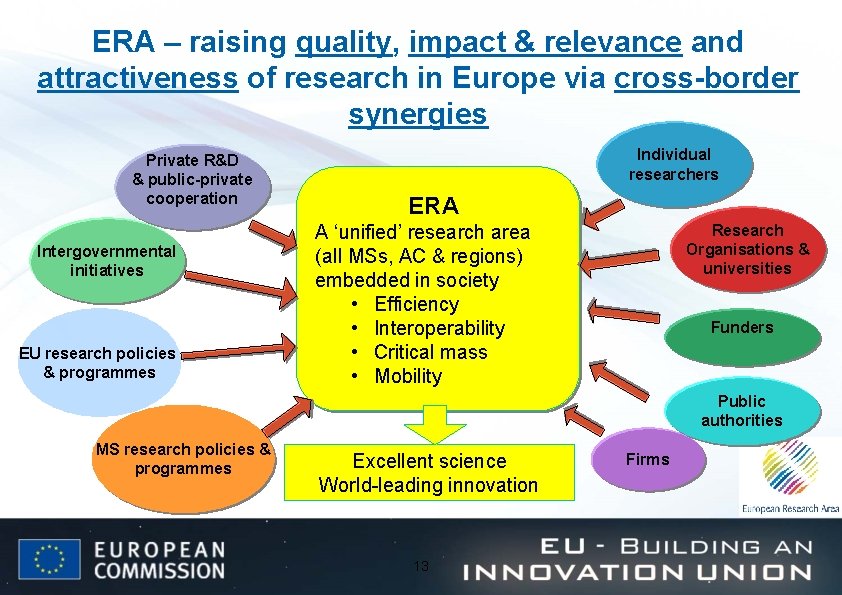 ERA – raising quality, impact & relevance and attractiveness of research in Europe via cross-border synergies

Private R&D & public-private cooperation

Intergovernmental initiatives

EU research policies & programmes

MS research policies & programmes

ERA
A 'unified' research area (all MSs, AC & regions) embedded in society
• Efficiency
• Interoperability
• Critical mass
• Mobility

Excellent science
World-leading innovation

Individual researchers

Research Organisations & universities

Funders

Public authorities

Firms

European Research Area

EUROPEAN COMMISSION

13

EU - BUILDING AN INNOVATION UNION